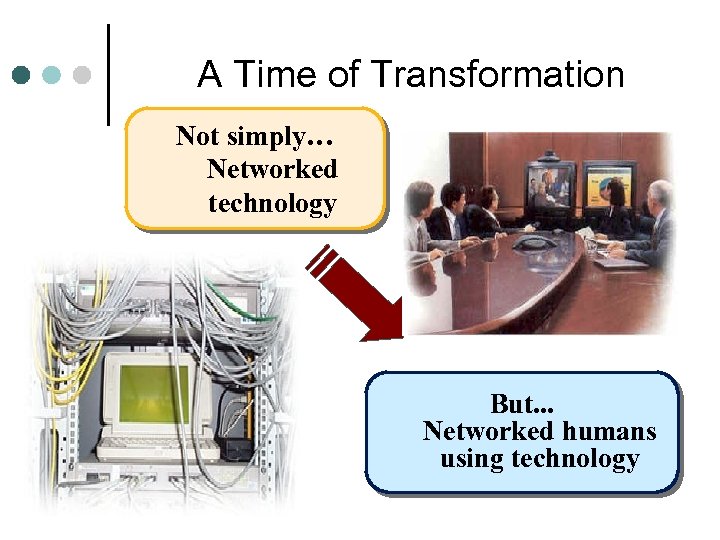 A Time of Transformation

Not simply…
Networked technology

But...
Networked humans using technology